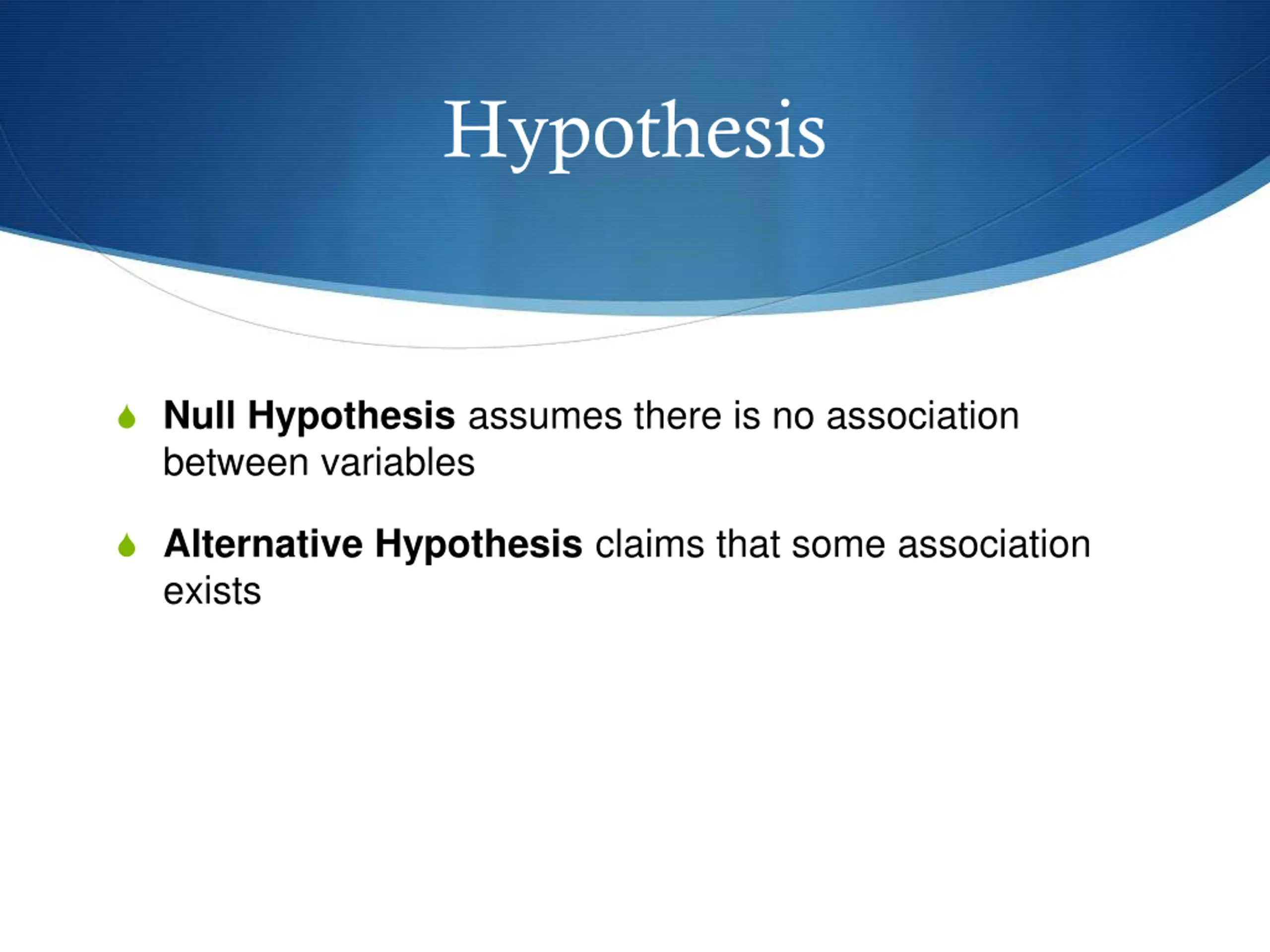 Hypothesis

Null Hypothesis assumes there is no association between variables

Alternative Hypothesis claims that some association exists